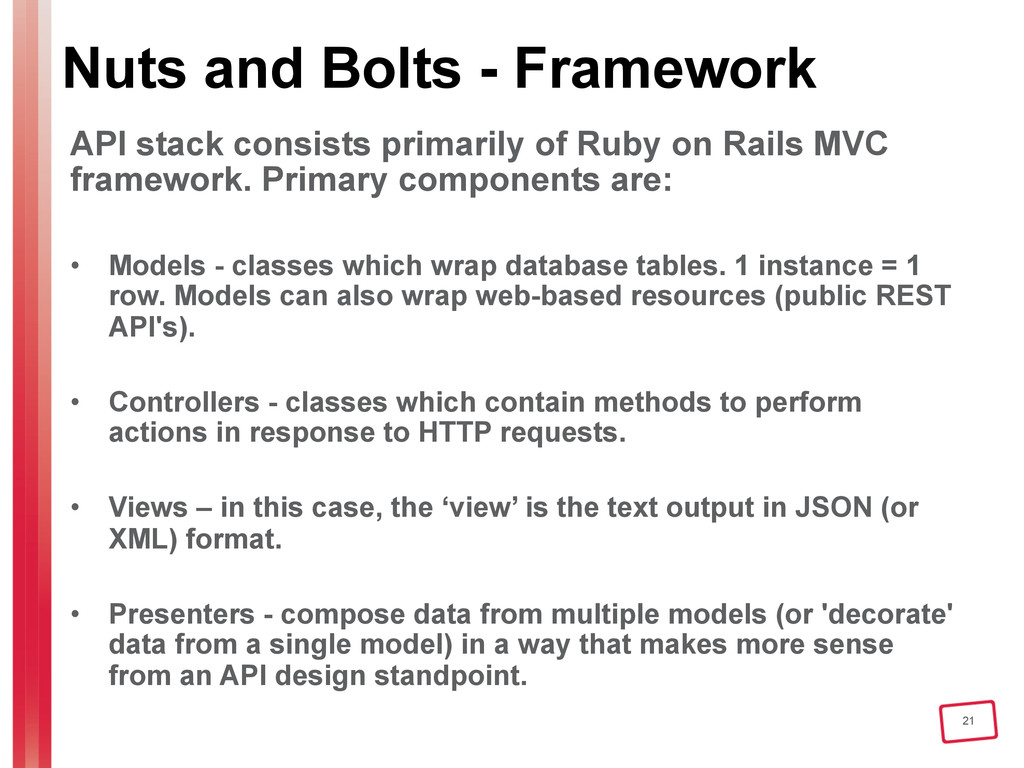 Nuts and Bolts - Framework

API stack consists primarily of Ruby on Rails MVC framework. Primary components are:

• Models - classes which wrap database tables. 1 instance = 1 row. Models can also wrap web-based resources (public REST API's).

• Controllers - classes which contain methods to perform actions in response to HTTP requests.

• Views – in this case, the ‘view’ is the text output in JSON (or XML) format.

• Presenters - compose data from multiple models (or 'decorate' data from a single model) in a way that makes more sense from an API design standpoint.

21